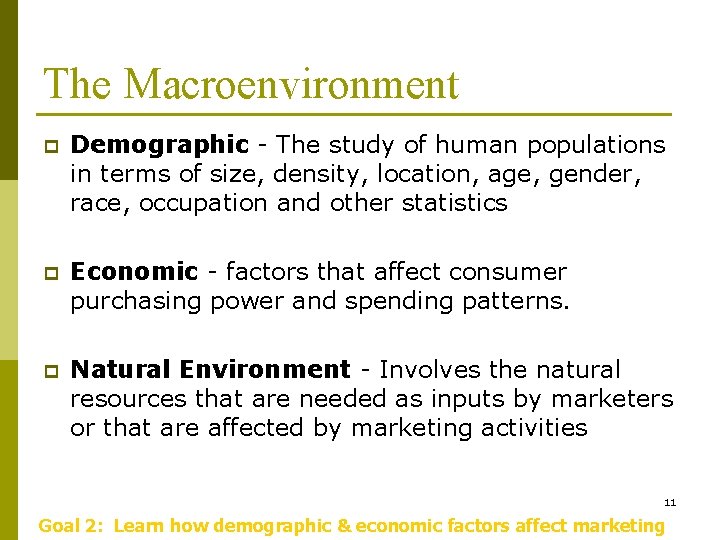 The Macroenvironment

Demographic - The study of human populations in terms of size, density, location, age, gender, race, occupation and other statistics

Economic - factors that affect consumer purchasing power and spending patterns.

Natural Environment - Involves the natural resources that are needed as inputs by marketers or that are affected by marketing activities

11

Goal 2: Learn how demographic & economic factors affect marketing